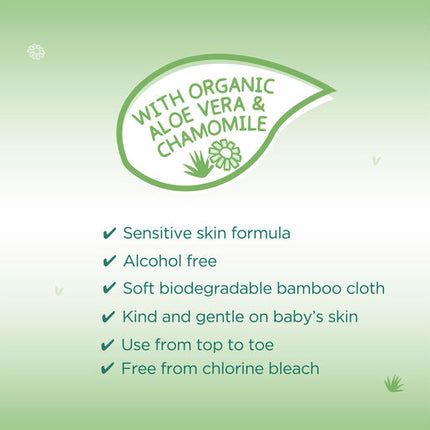 WITH ORGANIC ALOE VERA & CHAMOMILE

✔ Sensitive skin formula
✔ Alcohol free
✔ Soft biodegradable bamboo cloth
✔ Kind and gentle on baby's skin
✔ Use from top to toe
✔ Free from chlorine bleach